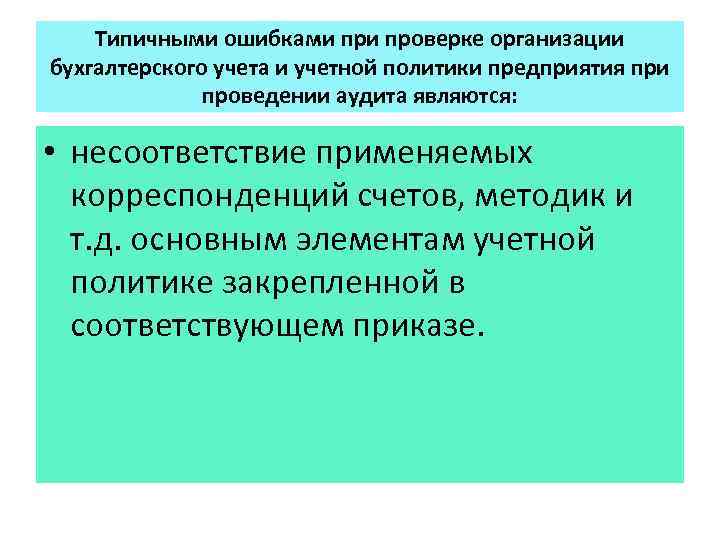 Типичными ошибками при проверке организации бухгалтерского учета и учетной политики предприятия при проведении аудита являются:

• несоответствие применяемых корреспонденций счетов, методик и т.д. основным элементам учетной политике закрепленной в соответствующем приказе.